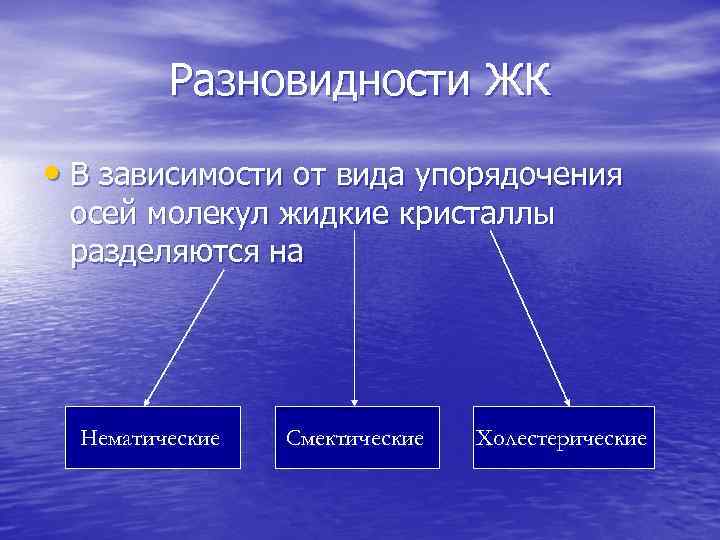 Разновидности ЖК

• В зависимости от вида упорядочения осей молекул жидкие кристаллы разделяются на

Нематические

Смектические

Холестерические